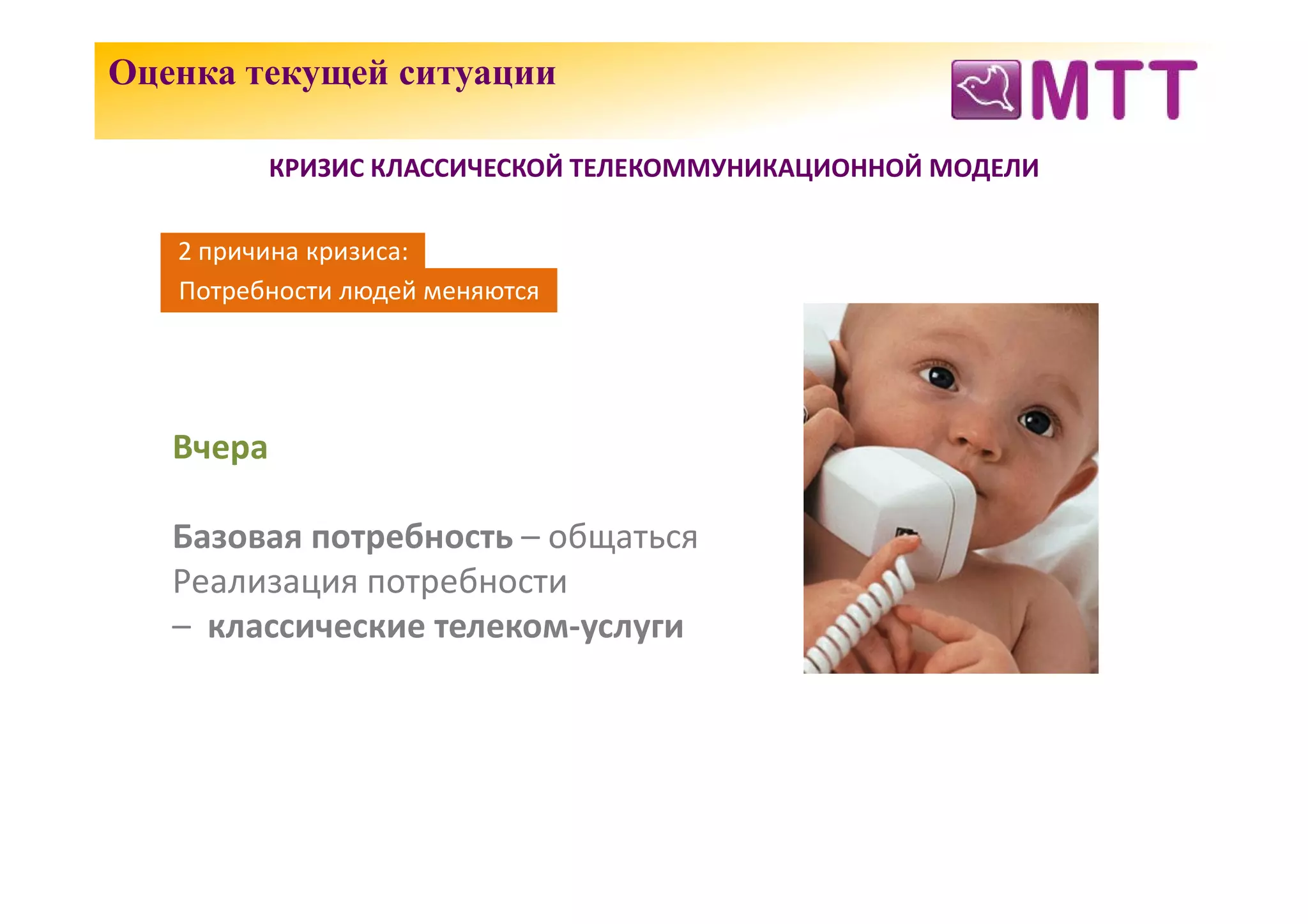 Оценка текущей ситуации

МТТ

КРИЗИС КЛАССИЧЕСКОЙ ТЕЛЕКОММУНИКАЦИОННОЙ МОДЕЛИ

2 причина кризиса:
Потребности людей меняются

Вчера

Базовая потребность – общаться
Реализация потребности
– классические телеком-услуги